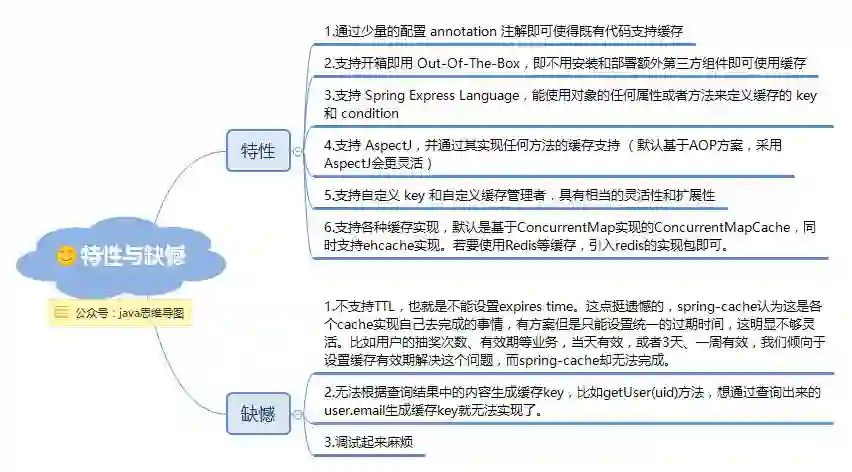 特性与缺憾

公众号：java思维导图

特性

1.通过少量的配置 annotation 注解即可使得既有代码支持缓存

2.支持开箱即用 Out-Of-The-Box，即不用安装和部署额外第三方组件即可使用缓存

3.支持 Spring Express Language，能使用对象的任何属性或者方法来定义缓存的 key 和 condition

4.支持 AspectJ，并通过其实现任何方法的缓存支持（默认基于AOP方案，采用AspectJ会更灵活）

5.支持自定义 key 和自定义缓存管理者，具有相当的灵活性和扩展性

6.支持各种缓存实现，默认是基于ConcurrentMap实现的ConcurrentMapCache，同时支持ehcache实现。若要使用Redis等缓存，引入redis的实现包即可。

缺憾

1.不支持TTL，也就是不能设置expires time。这点挺遗憾的，spring-cache认为这是各个cache实现自己去完成的事情，有方案但是只能设置统一的过期时间，这明显不够灵活。比如用户的抽奖次数、有效期等业务，当天有效，或者3天、一周有效，我们倾向于设置缓存有效期解决这个问题，而spring-cache却无法完成。

2.无法根据查询结果中的内容生成缓存key，比如getUser(uid)方法，想通过查询出来的user.email生成缓存key就无法实现了。

3.调试起来麻烦